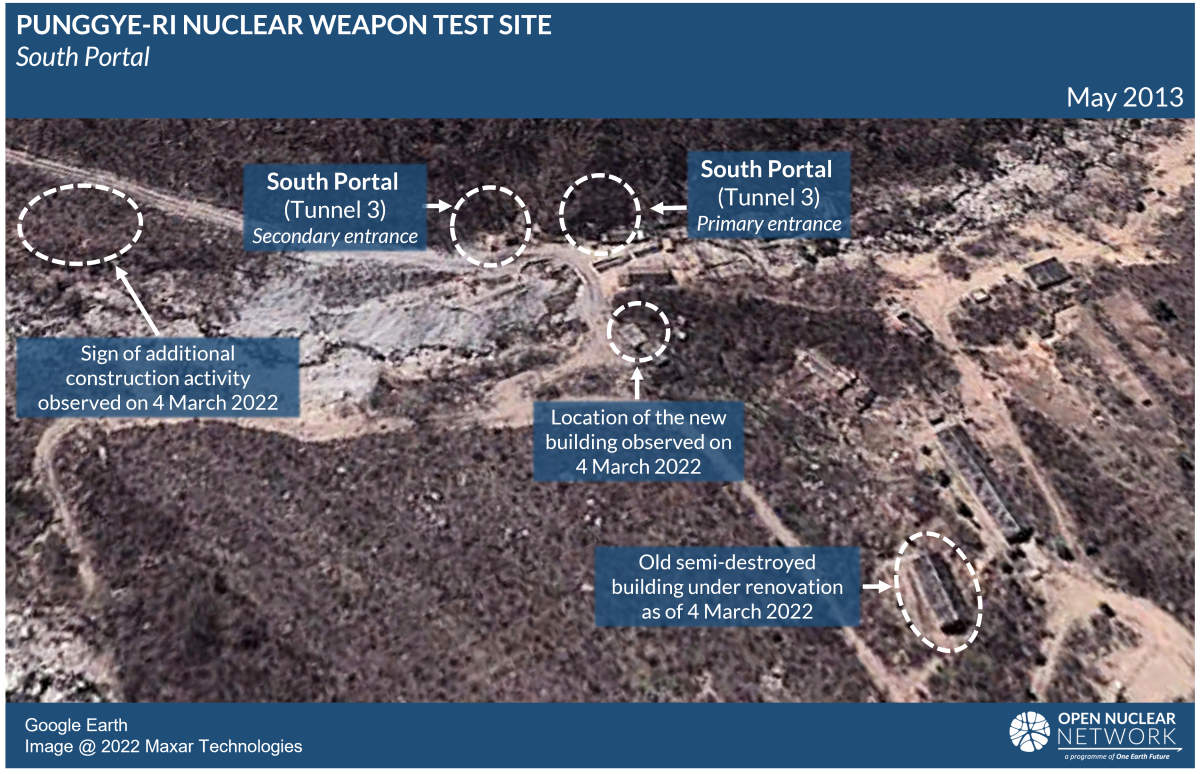 PUNGGYE-RI NUCLEAR WEAPON TEST SITE
South Portal

May 2013

South Portal
(Tunnel 3)
Secondary entrance

South Portal
(Tunnel 3)
Primary entrance

Sign of additional construction activity observed on 4 March 2022

Location of the new building observed on 4 March 2022

Old semi-destroyed building under renovation as of 4 March 2022

Google Earth
Image @ 2022 Maxar Technologies

OPEN NUCLEAR NETWORK
a programme of One Earth Future